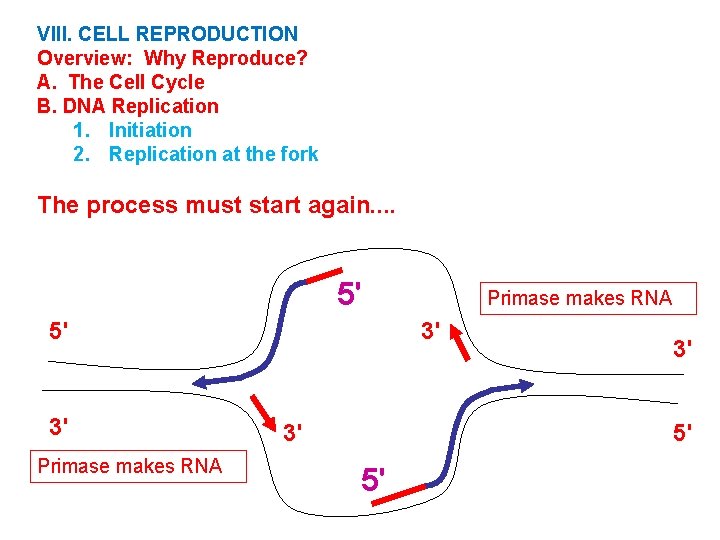 VIII. CELL REPRODUCTION
Overview: Why Reproduce?
A. The Cell Cycle
B. DNA Replication
1. Initiation
2. Replication at the fork

The process must start again....

5'

Primase makes RNA

5'

3'

3'

3'

3'

5'

Primase makes RNA

5'